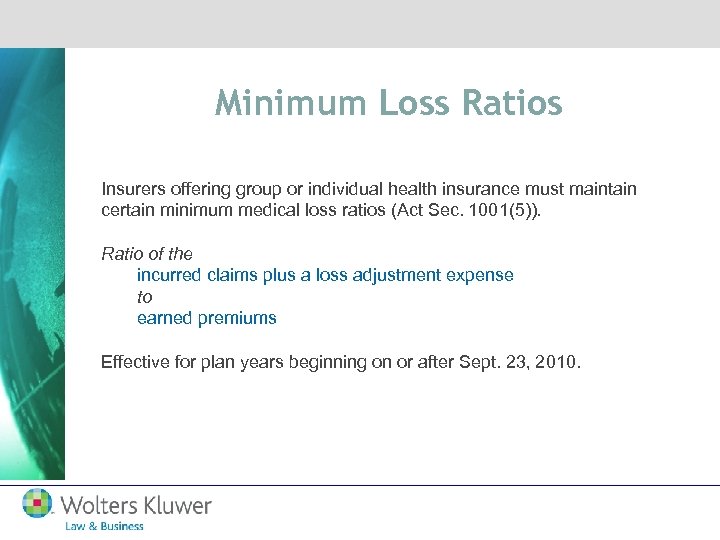 Minimum Loss Ratios

Insurers offering group or individual health insurance must maintain certain minimum medical loss ratios (Act Sec. 1001(5)).

Ratio of the
incurred claims plus a loss adjustment expense
to
earned premiums

Effective for plan years beginning on or after Sept. 23, 2010.

Wolters Kluwer
Law & Business